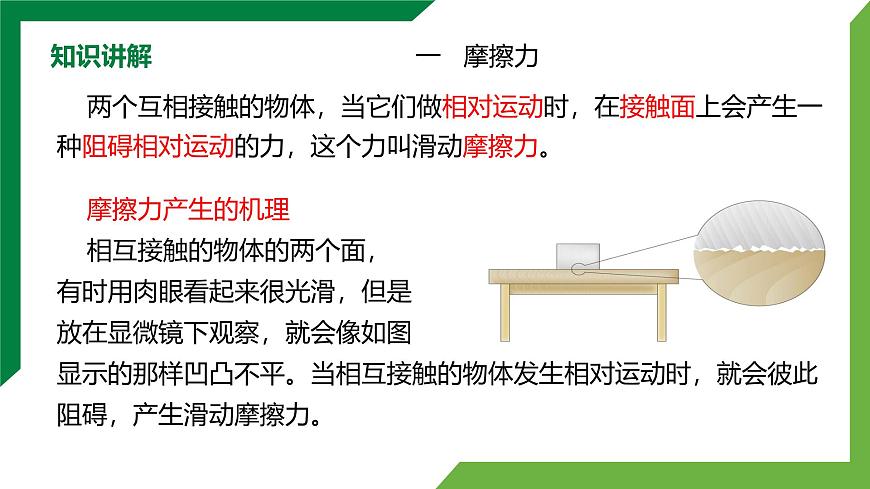 知识讲解

一　摩擦力

两个互相接触的物体，当它们做相对运动时，在接触面上会产生一种阻碍相对运动的力，这个力叫滑动摩擦力。

摩擦力产生的机理

相互接触的物体的两个面，有时用肉眼看起来很光滑，但是放在显微镜下观察，就会像如图显示的那样凹凸不平。当相互接触的物体发生相对运动时，就会彼此阻碍，产生滑动摩擦力。